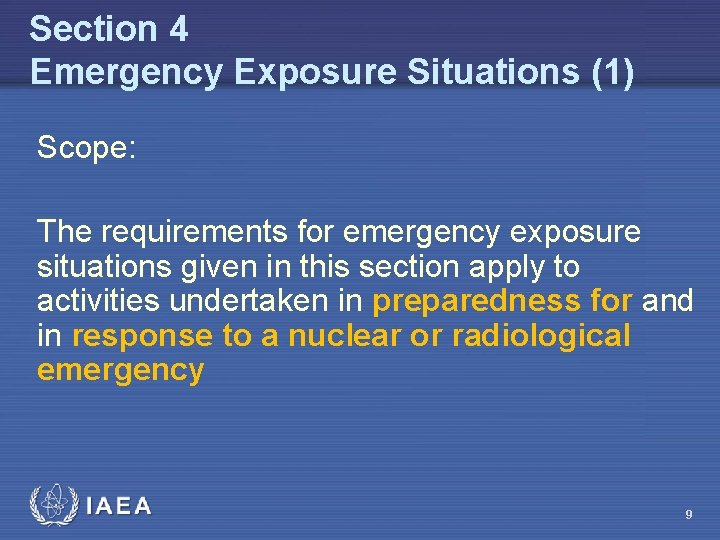 Section 4
Emergency Exposure Situations (1)

Scope:

The requirements for emergency exposure situations given in this section apply to activities undertaken in preparedness for and in response to a nuclear or radiological emergency

IAEA

9